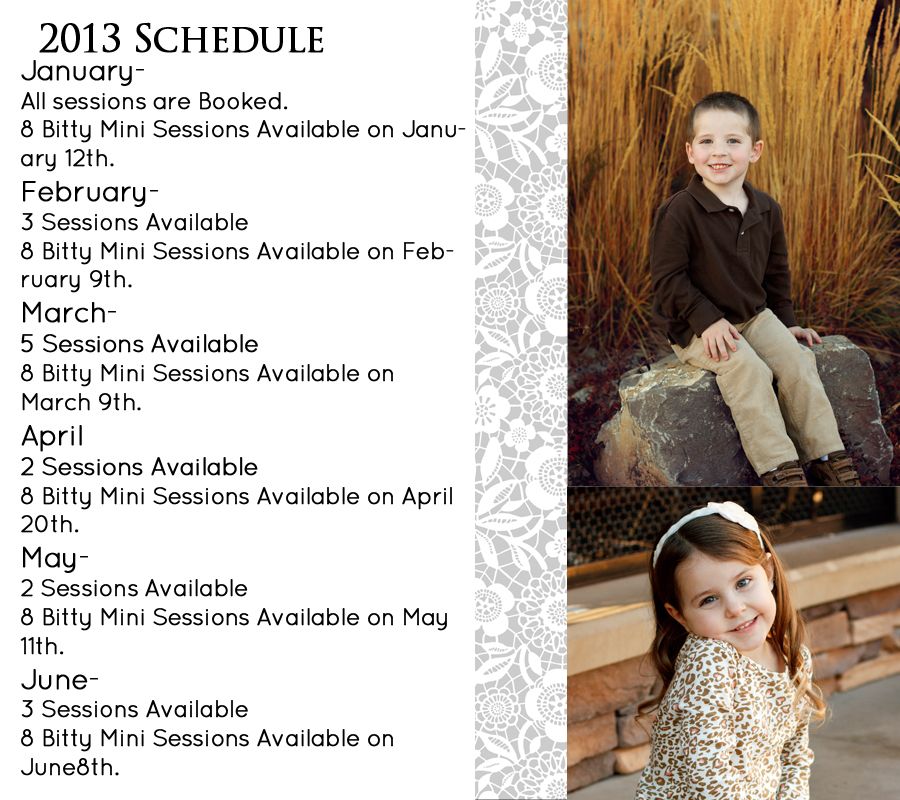 2013 SCHEDULE
January-
All sessions are Booked.
8 Bitty Mini Sessions Available on January 12th.
February-
3 Sessions Available
8 Bitty Mini Sessions Available on February 9th.
March-
5 Sessions Available
8 Bitty Mini Sessions Available on March 9th.
April
2 Sessions Available
8 Bitty Mini Sessions Available on April 20th.
May-
2 Sessions Available
8 Bitty Mini Sessions Available on May 11th.
June-
3 Sessions Available
8 Bitty Mini Sessions Available on June8th.